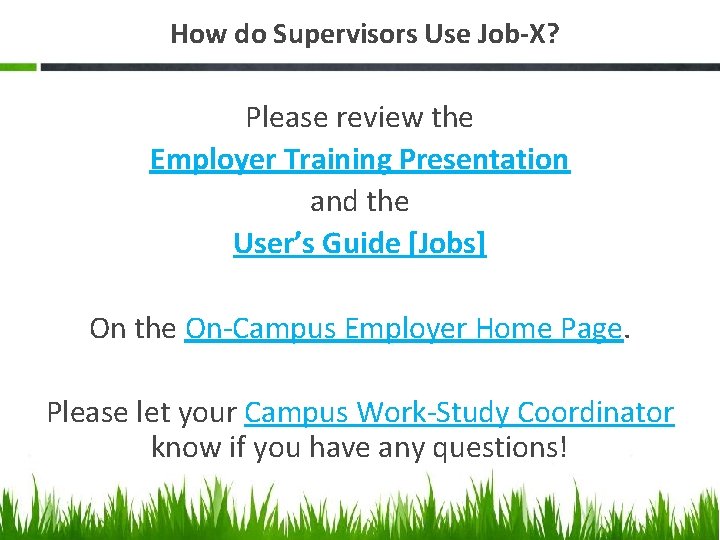 How do Supervisors Use Job-X?

Please review the
Employer Training Presentation
and the
User's Guide [Jobs]

On the On-Campus Employer Home Page.

Please let your Campus Work-Study Coordinator know if you have any questions!